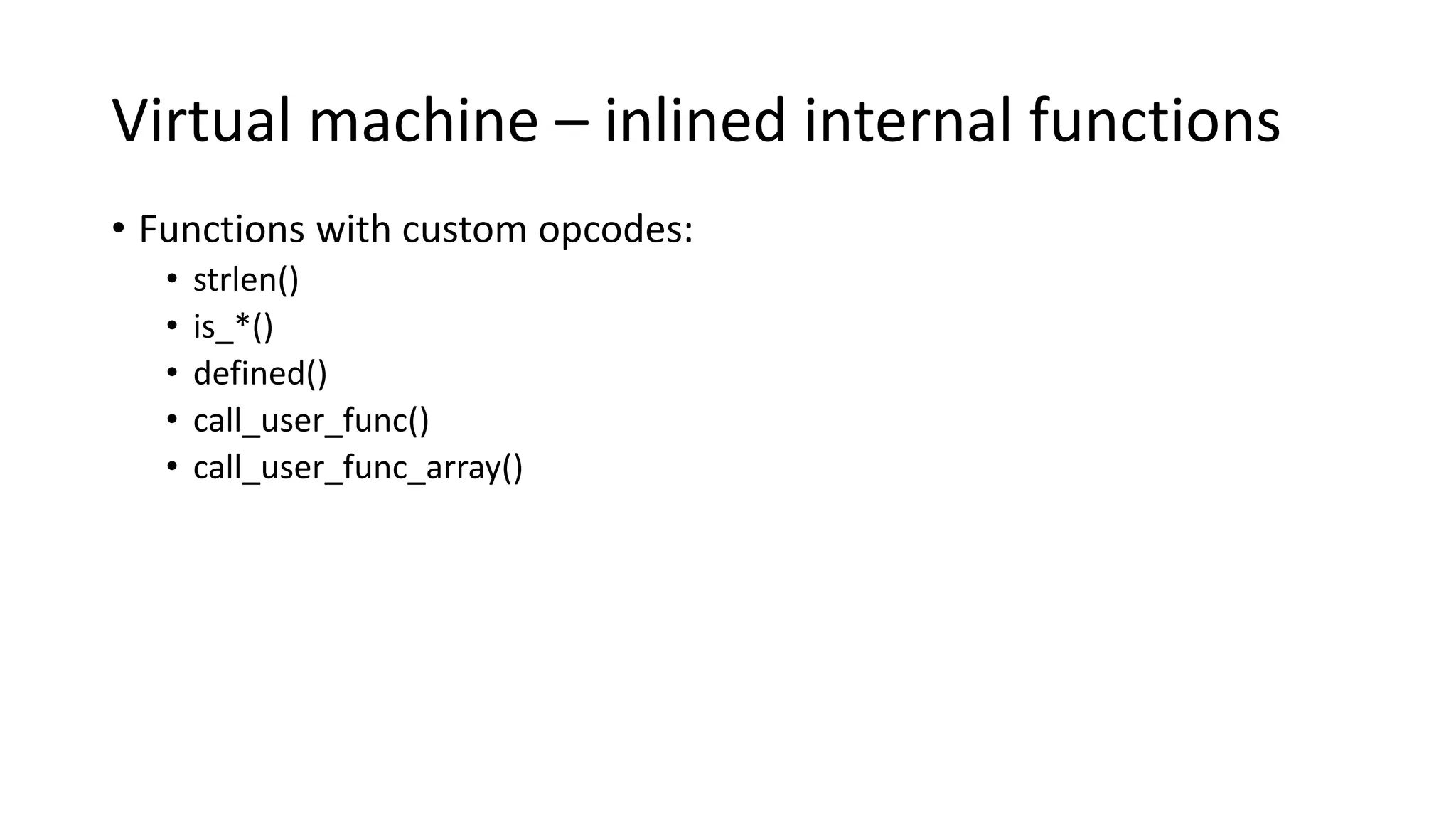 Virtual machine – inlined internal functions

• Functions with custom opcodes:
  • strlen()
  • is_*()
  • defined()
  • call_user_func()
  • call_user_func_array()